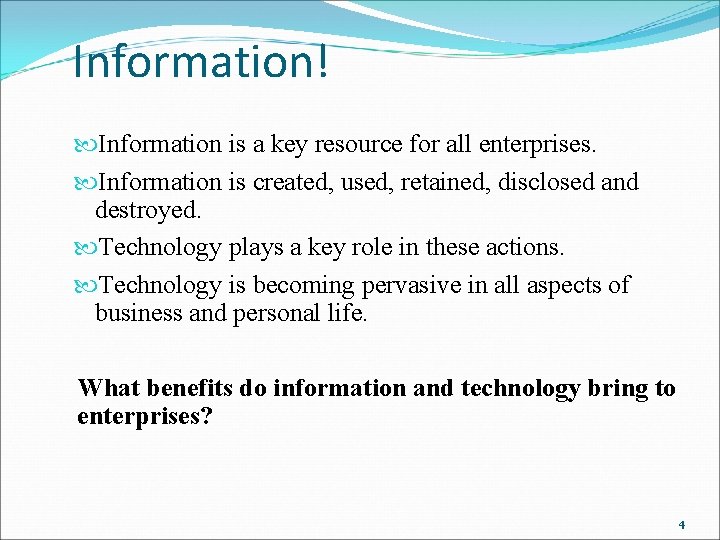 Information!

Information is a key resource for all enterprises.

Information is created, used, retained, disclosed and destroyed.

Technology plays a key role in these actions.

Technology is becoming pervasive in all aspects of business and personal life.

What benefits do information and technology bring to enterprises?

4